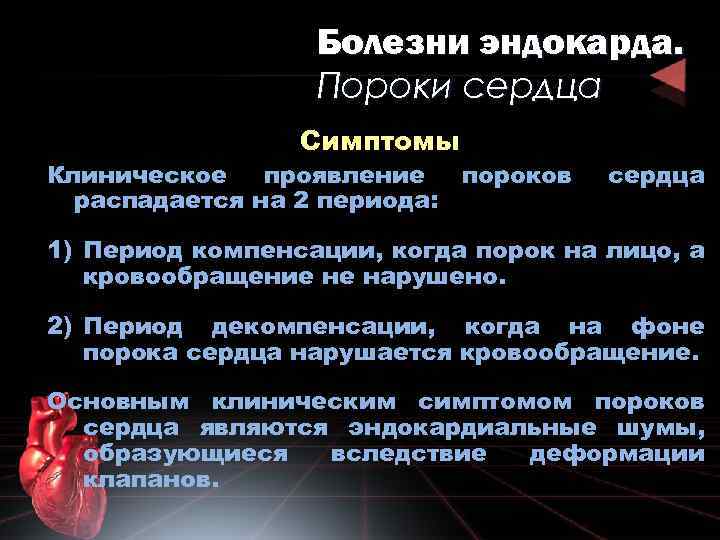 Болезни эндокарда.
Пороки сердца

Симптомы

Клиническое проявление пороков сердца распадается на 2 периода:

1) Период компенсации, когда порок на лицо, а кровообращение не нарушено.

2) Период декомпенсации, когда на фоне порока сердца нарушается кровообращение.

Основным клиническим симптомом пороков сердца являются эндокардиальные шумы, образующиеся вследствие деформации клапанов.